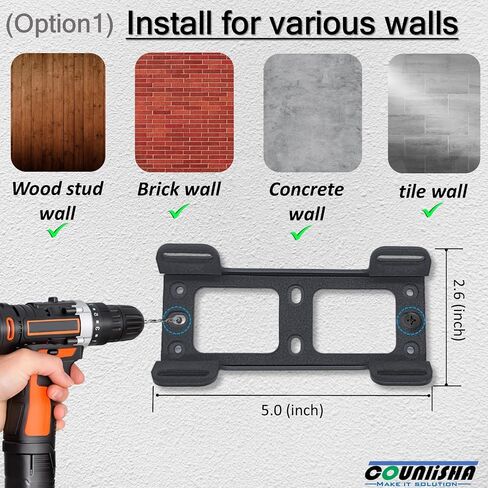 (Option1) Install for various walls

Wood stud wall

Brick wall

Concrete wall

tile wall

2.6 (inch)

5.0 (inch)

COUNIISHA
MAKE IT SOLUTION